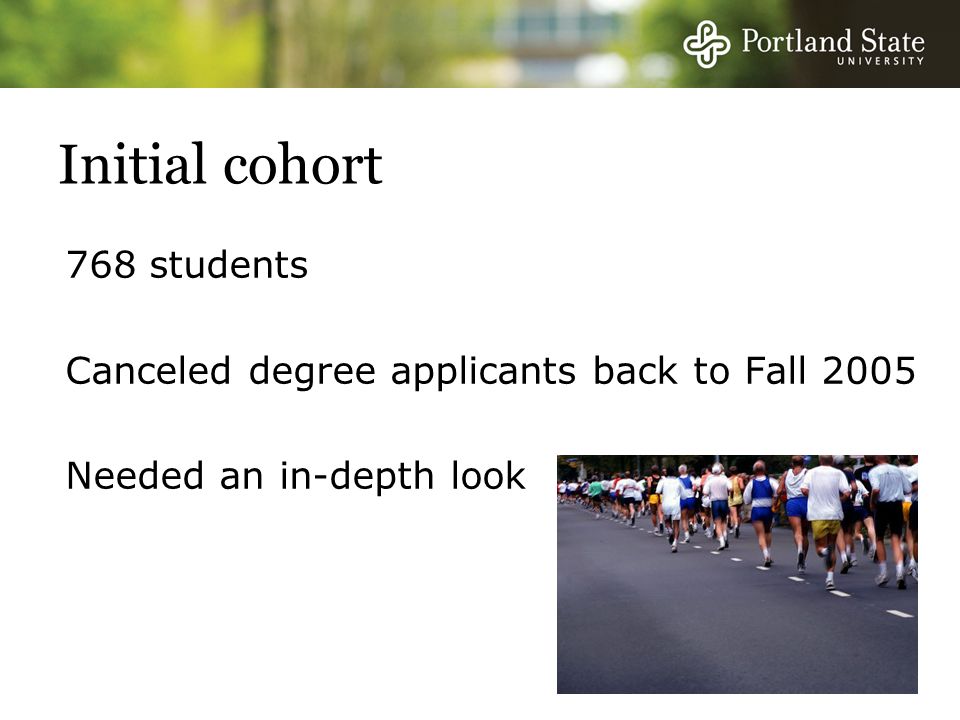 Portland State
UNIVERSITY

Initial cohort

768 students

Canceled degree applicants back to Fall 2005

Needed an in-depth look